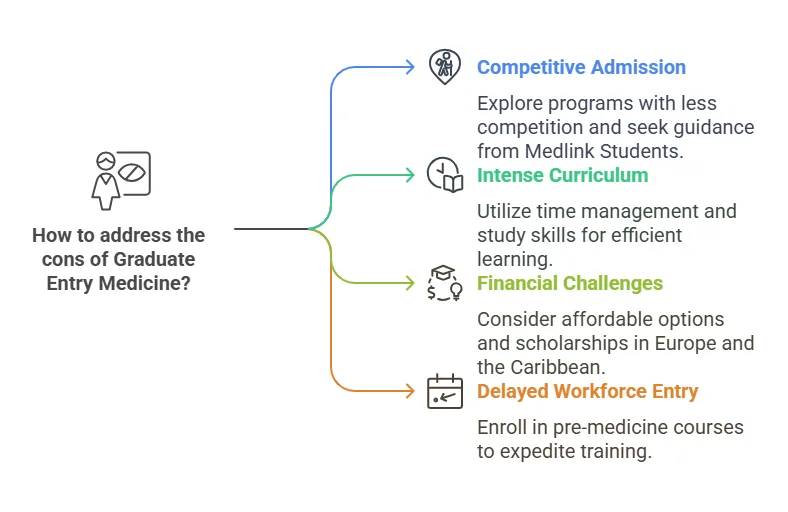 How to address the cons of Graduate Entry Medicine?

Competitive Admission

Explore programs with less competition and seek guidance from Medlink Students.

Intense Curriculum

Utilize time management and study skills for efficient learning.

Financial Challenges

Consider affordable options and scholarships in Europe and the Caribbean.

Delayed Workforce Entry

Enroll in pre-medicine courses to expedite training.